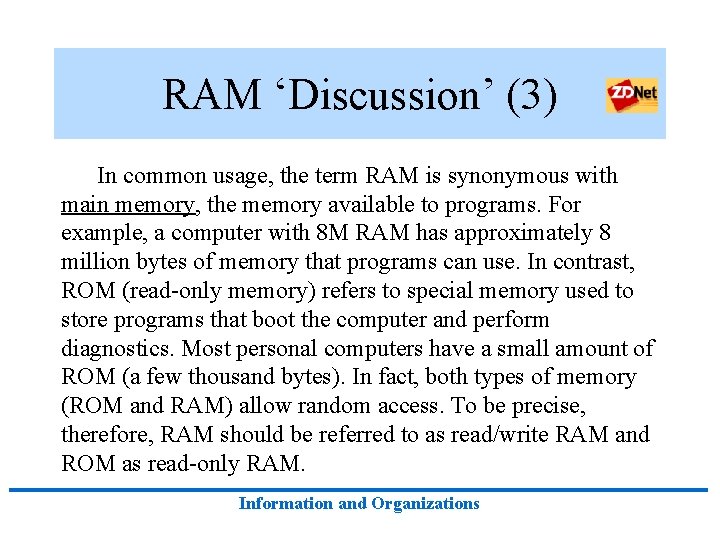 RAM ‘Discussion’ (3)

ZDNet

In common usage, the term RAM is synonymous with main memory, the memory available to programs. For example, a computer with 8M RAM has approximately 8 million bytes of memory that programs can use. In contrast, ROM (read-only memory) refers to special memory used to store programs that boot the computer and perform diagnostics. Most personal computers have a small amount of ROM (a few thousand bytes). In fact, both types of memory (ROM and RAM) allow random access. To be precise, therefore, RAM should be referred to as read/write RAM and ROM as read-only RAM.

Information and Organizations